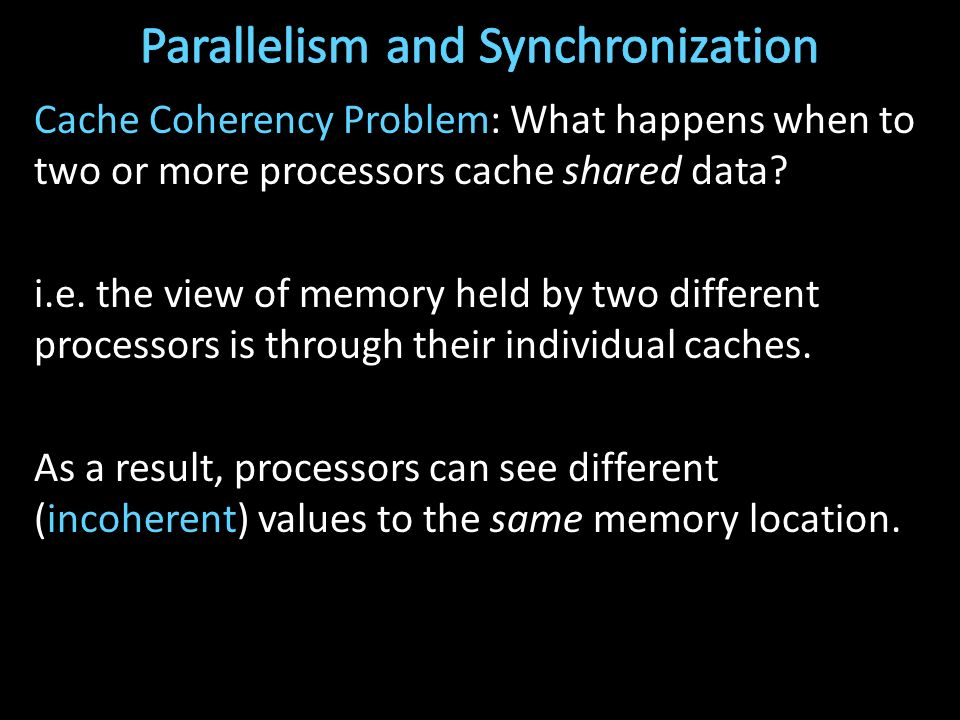 Parallelism and Synchronization

Cache Coherency Problem: What happens when to two or more processors cache shared data?

i.e. the view of memory held by two different processors is through their individual caches.

As a result, processors can see different (incoherent) values to the same memory location.